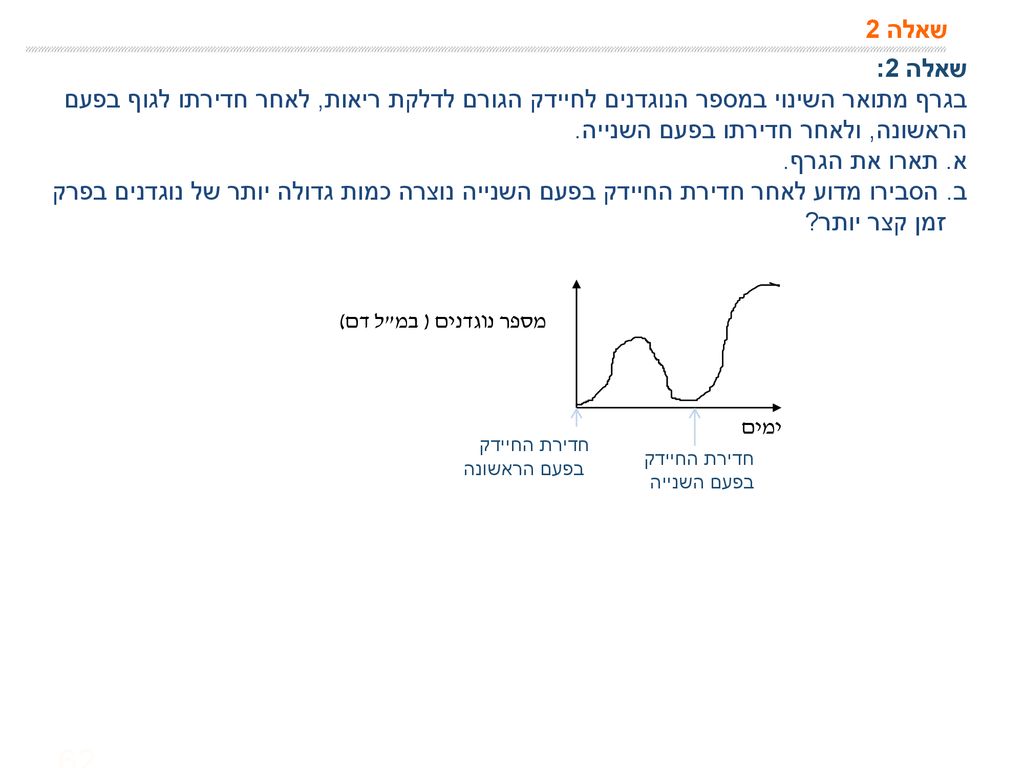 שאלה 2

שאלה 2:
בגרף מתואר השינוי במספר הנוגדנים לחיידק הגורם לדלקת ריאות, לאחר חדירתו לגוף בפעם הראשונה, ולאחר חדירתו בפעם השנייה.
א. תארו את הגרף.
ב. הסבירו מדוע לאחר חדירת החיידק בפעם השנייה נוצרה כמות גדולה יותר של נוגדנים בפרק זמן קצר יותר?

מספר נוגדנים ( במ״ל דם)

ימים

חדירת החיידק בפעם הראשונה

חדירת החיידק בפעם השנייה